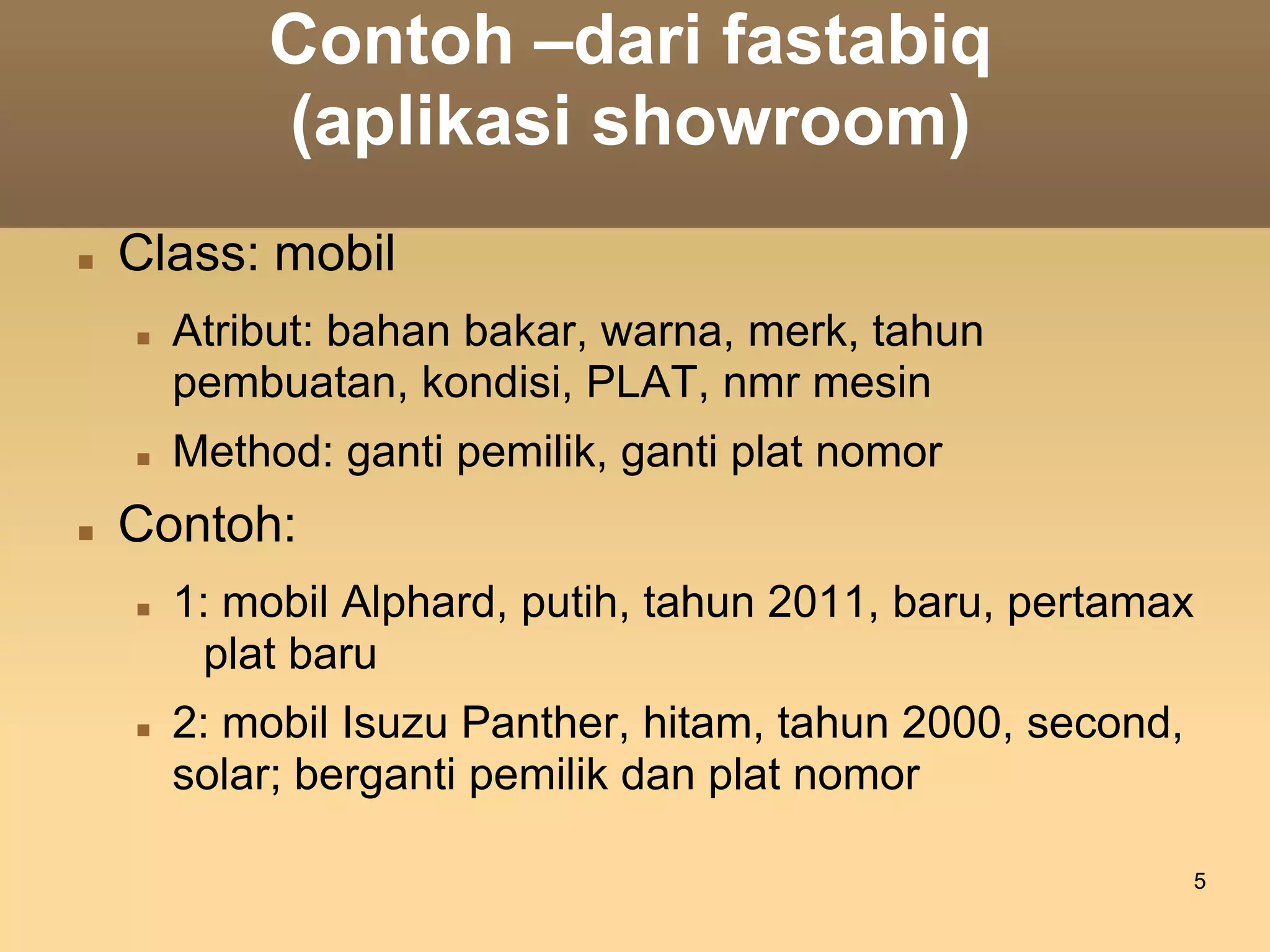 Contoh –dari fastabiq (aplikasi showroom)

Class: mobil

Atribut: bahan bakar, warna, merk, tahun pembuatan, kondisi, PLAT, nmr mesin

Method: ganti pemilik, ganti plat nomor

Contoh:

1: mobil Alphard, putih, tahun 2011, baru, pertamax plat baru

2: mobil Isuzu Panther, hitam, tahun 2000, second, solar; berganti pemilik dan plat nomor

5